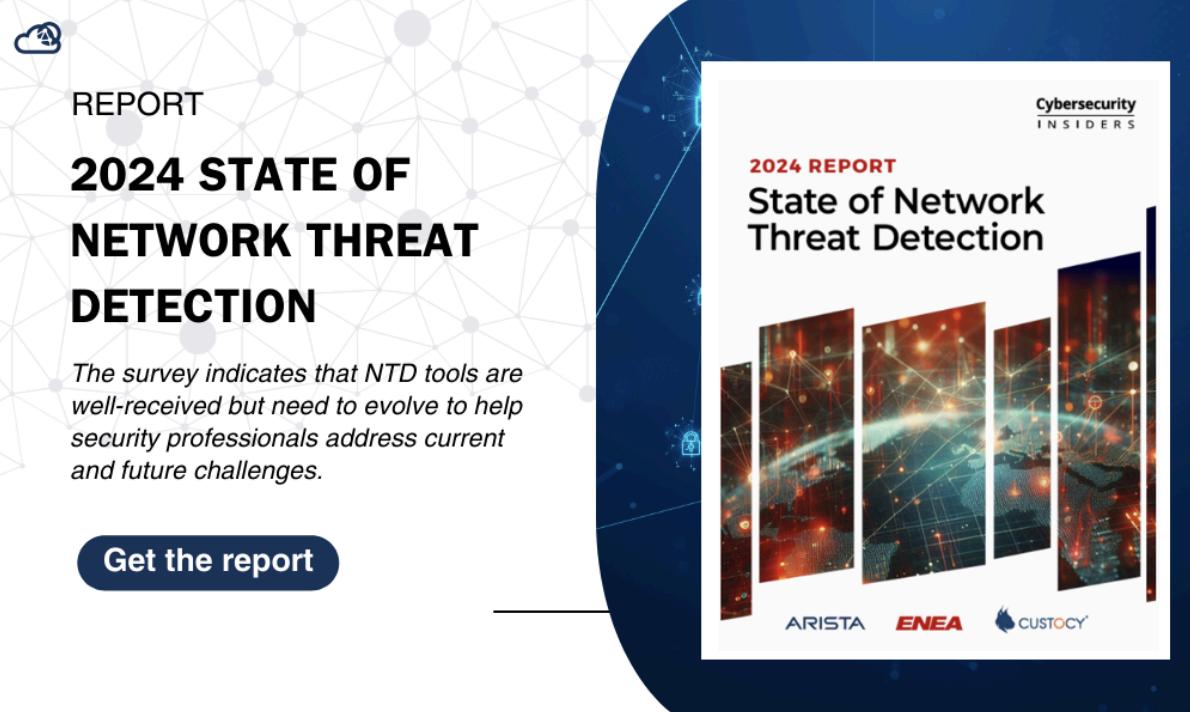 REPORT

2024 STATE OF NETWORK THREAT DETECTION

The survey indicates that NTD tools are well-received but need to evolve to help security professionals address current and future challenges.

Get the report

Cybersecurity INSIDERS

2024 REPORT

State of Network Threat Detection

ARISTA ENEA CUSTOCY